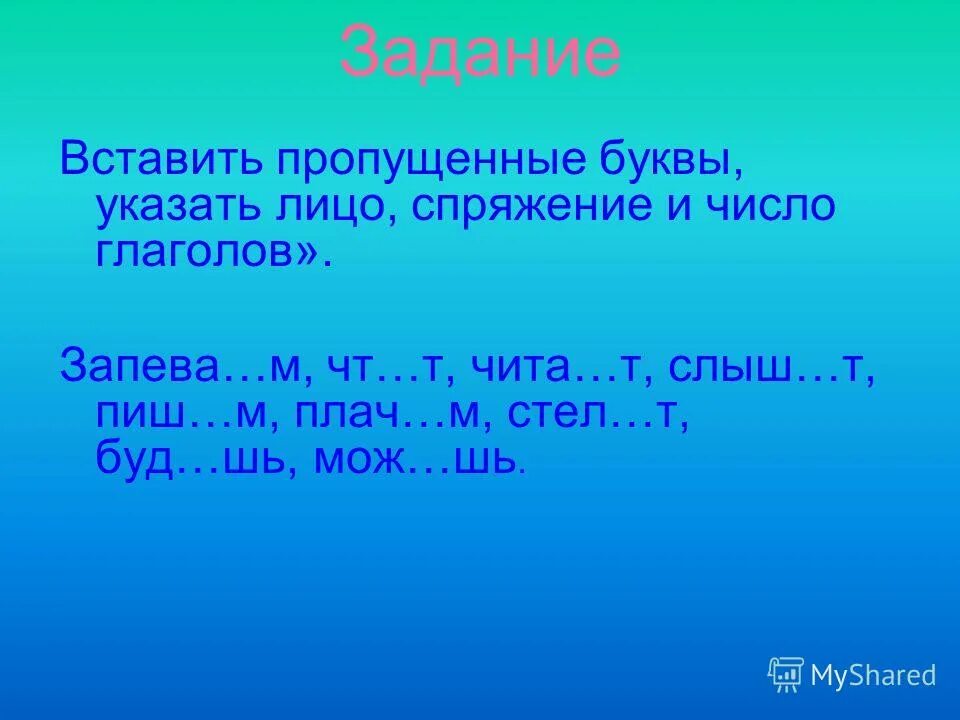 Задание

Вставить пропущенные буквы, указать лицо, спряжение и число глаголов».

Запева…м, чт…т, чита…т, слыш…т, пиш…м, плач…м, стел…т, буд…шь, мож…шь.

MyShared